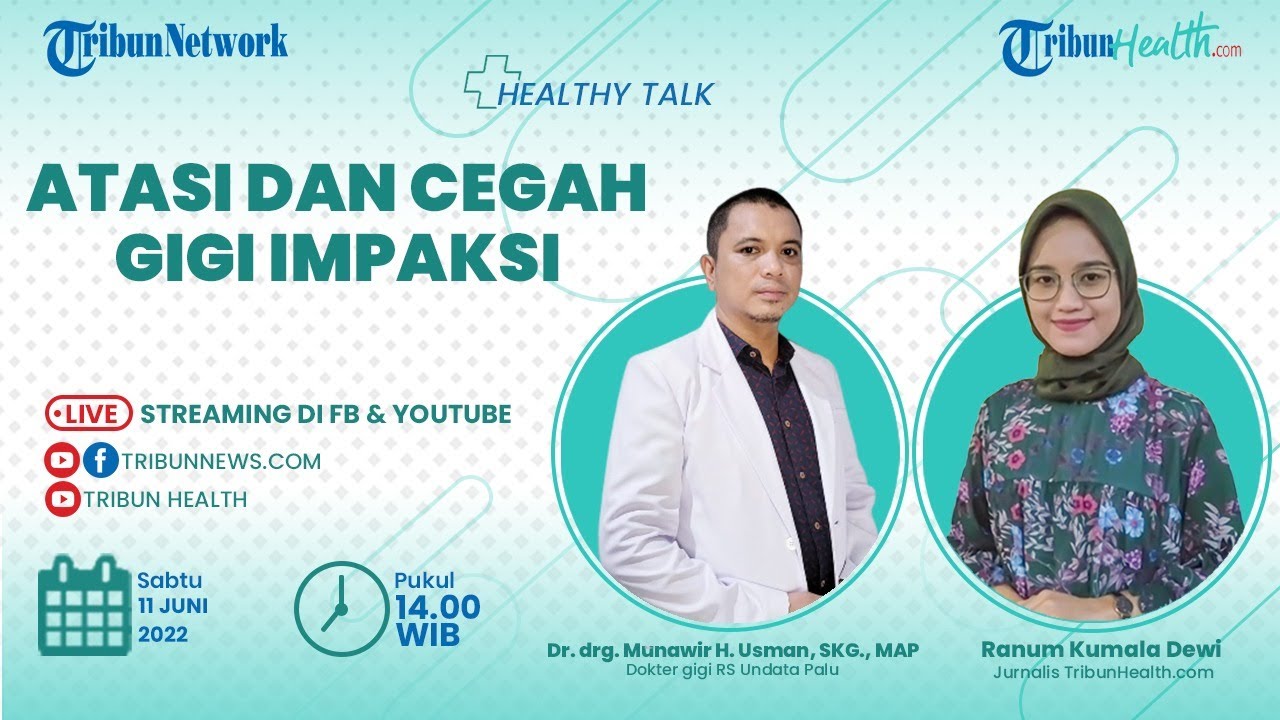 TribunNetwork

TribunHealth.com

HEALTHY TALK

ATASI DAN CEGAH GIGI IMPAKSI

LIVE STREAMING DI FB & YOUTUBE

TRIBUNNEWS.COM

TRIBUN HEALTH

Sabtu
11 JUNI
2022

Pukul
14.00
WIB

Dr. drg. Munawir H. Usman, SKG., MAP
Dokter gigi RS Undata Palu

Ranum Kumala Dewi
Jurnalis TribunHealth.com